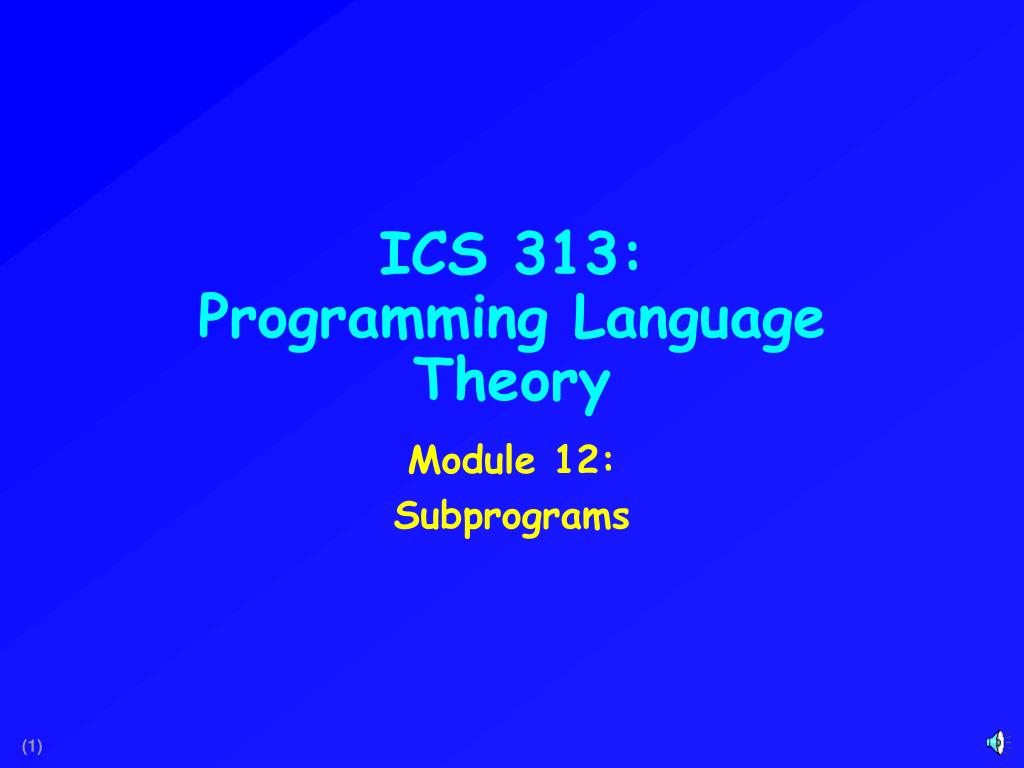 ICS 313:
Programming Language Theory

Module 12:
Subprograms

(1)